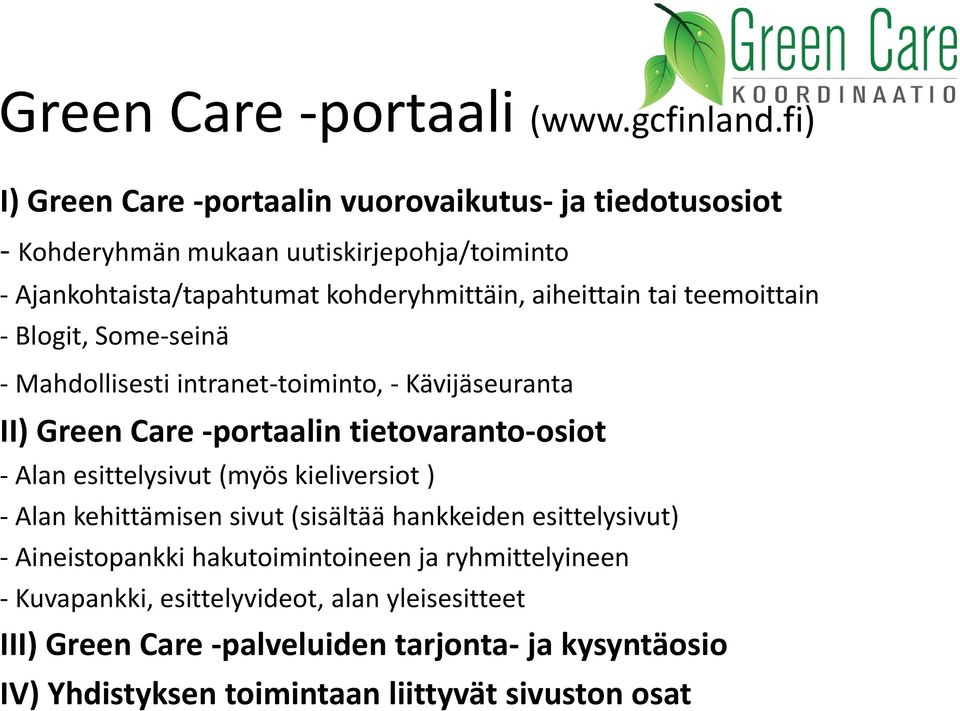 Green Care
KOORDINAATIO

Green Care -portaali (www.gcfinland.fi)

I) Green Care -portaalin vuorovaikutus- ja tiedotusosiot
- Kohderyhmän mukaan uutiskirjepohja/toiminto
- Ajankohtaista/tapahtumat kohderyhmittäin, aiheittain tai teemoittain
- Blogit, Some-seinä
- Mahdollisesti intranet-toiminto, - Kävijäseuranta

II) Green Care -portaalin tietovaranto-osiot
- Alan esittelysivut (myös kieliversiot )
- Alan kehittämisen sivut (sisältää hankkeiden esittelysivut)
- Aineistopankki hakutoimintoineen ja ryhmittelyineen
- Kuvapankki, esittelyvideot, alan yleisesitteet

III) Green Care -palveluiden tarjonta- ja kysyntäosio

IV) Yhdistyksen toimintaan liittyvät sivuston osat